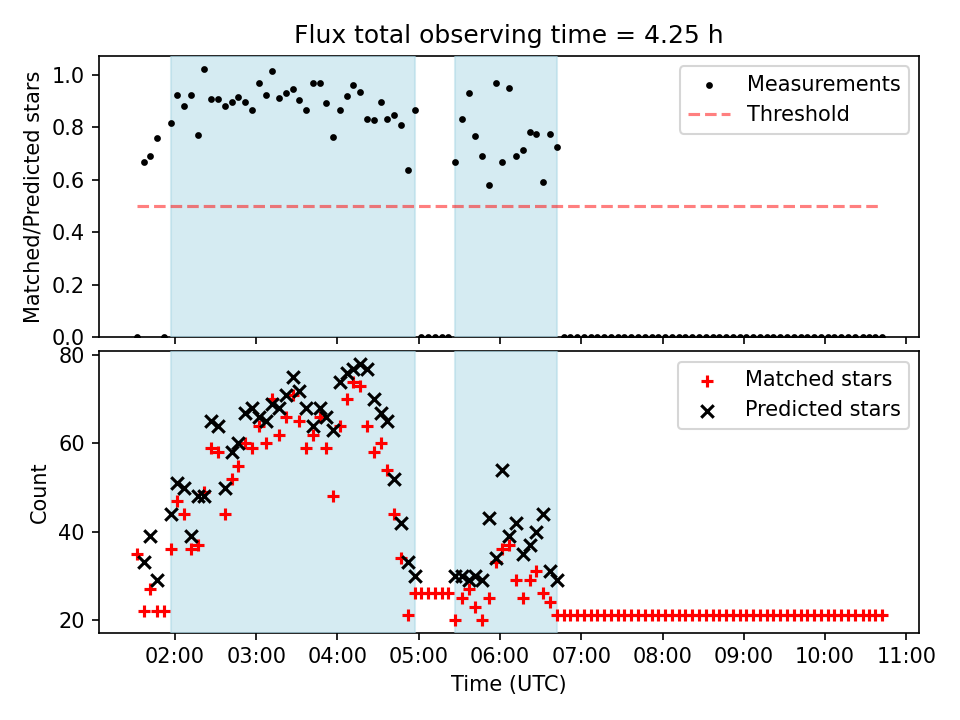 Flux total observing time = 4.25 h

Matched/Predicted stars

1.0
0.8
0.6
0.4
0.2
0.0

Measurements
Threshold

Count

80
60
40
20

Matched stars
Predicted stars

02:00 03:00 04:00 05:00 06:00 07:00 08:00 09:00 10:00 11:00

Time (UTC)